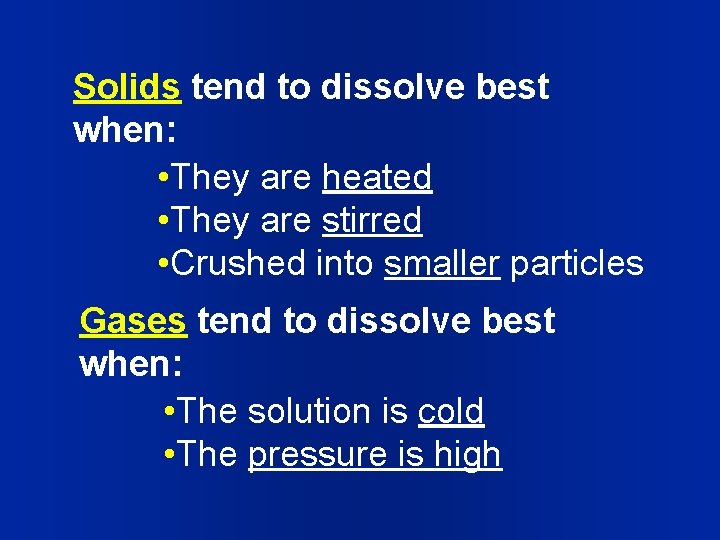 Solids tend to dissolve best when:

•They are heated
•They are stirred
•Crushed into smaller particles

Gases tend to dissolve best when:

•The solution is cold
•The pressure is high